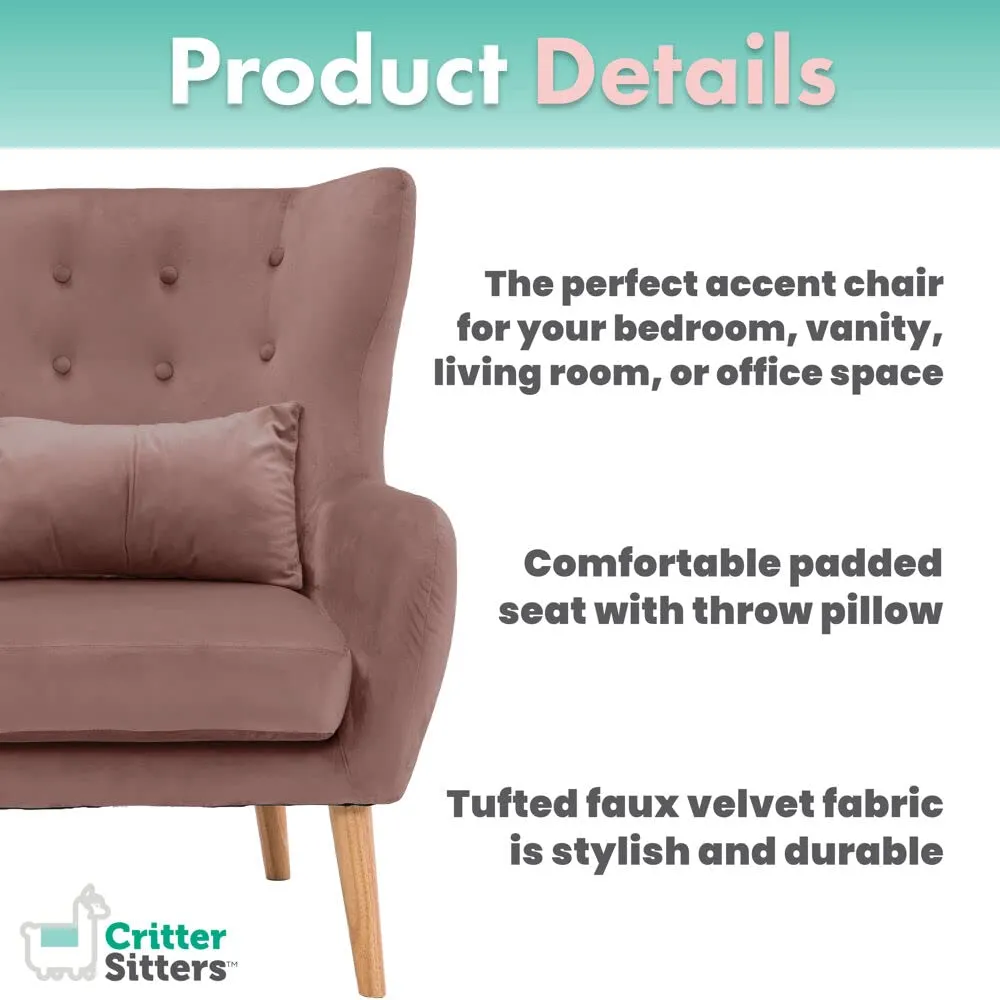 Product Details

The perfect accent chair for your bedroom, vanity, living room, or office space

Comfortable padded seat with throw pillow

Tufted faux velvet fabric is stylish and durable

Critter Sitters™